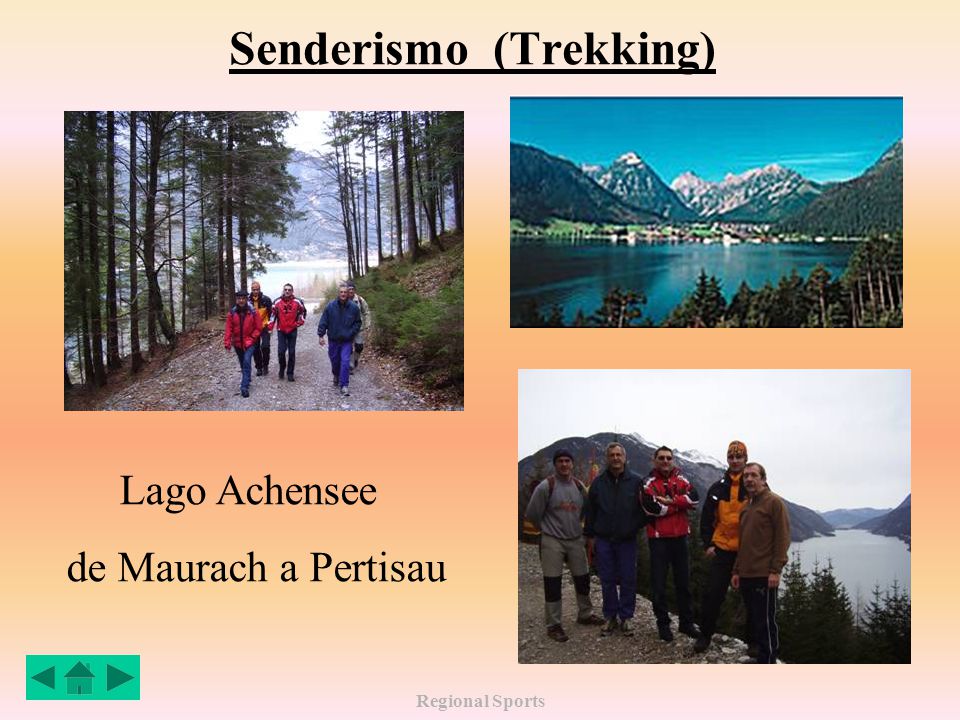 Senderismo (Trekking)

Lago Achensee

de Maurach a Pertisau

Regional Sports